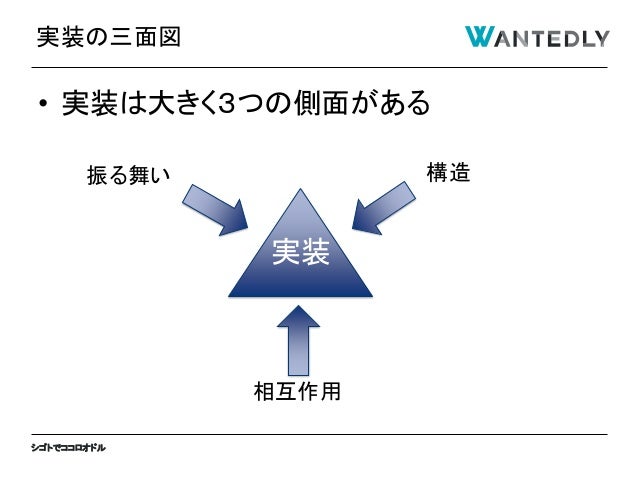 実装の三面図

WANTEDLY

• 実装は大きく3つの側面がある

振る舞い

構造

実装

相互作用

シゴトでココロオドル